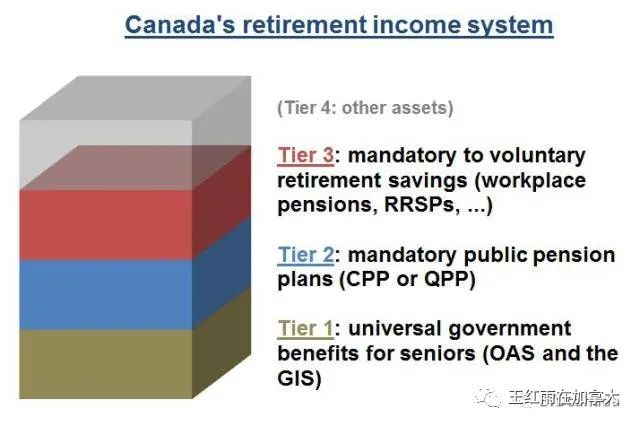 Canada's retirement income system

(Tier 4: other assets)

Tier 3: mandatory to voluntary retirement savings (workplace pensions, RRSPs, ...)

Tier 2: mandatory public pension plans (CPP or QPP)

Tier 1: universal government benefits for seniors (OAS and the GIS)

王红雨在加拿大